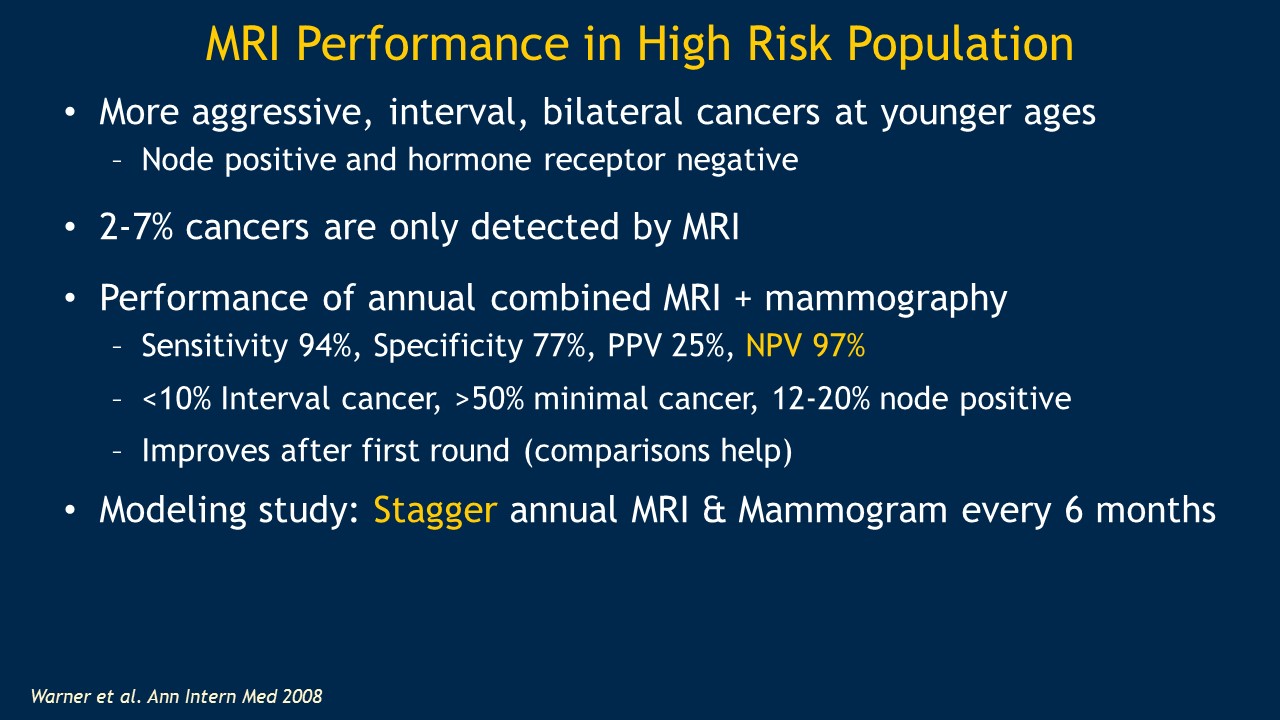 MRI Performance in High Risk Population

• More aggressive, interval, bilateral cancers at younger ages
– Node positive and hormone receptor negative

• 2-7% cancers are only detected by MRI

• Performance of annual combined MRI + mammography
– Sensitivity 94%, Specificity 77%, PPV 25%, NPV 97%
– <10% Interval cancer, >50% minimal cancer, 12-20% node positive
– Improves after first round (comparisons help)

• Modeling study: Stagger annual MRI & Mammogram every 6 months

Warner et al. Ann Intern Med 2008